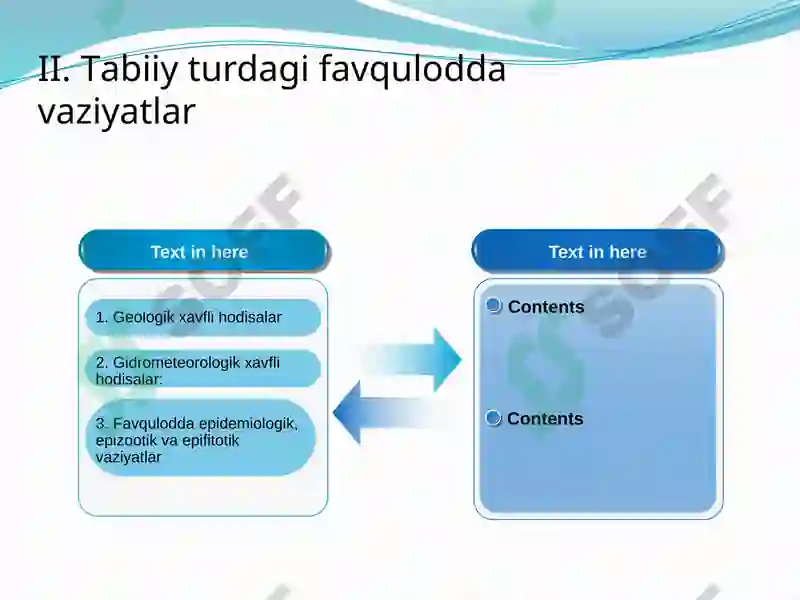 II. Tabiiy turdagi favqulodda vaziyatlar

Text in here

1. Geologik xavfli hodisalar

2. Gidrometeorologik xavfli hodisalar:

3. Favqulodda epidemiologik, epizootik va epifitotik vaziyatlar

Text in here

Contents

Contents

SOFF

SOFF